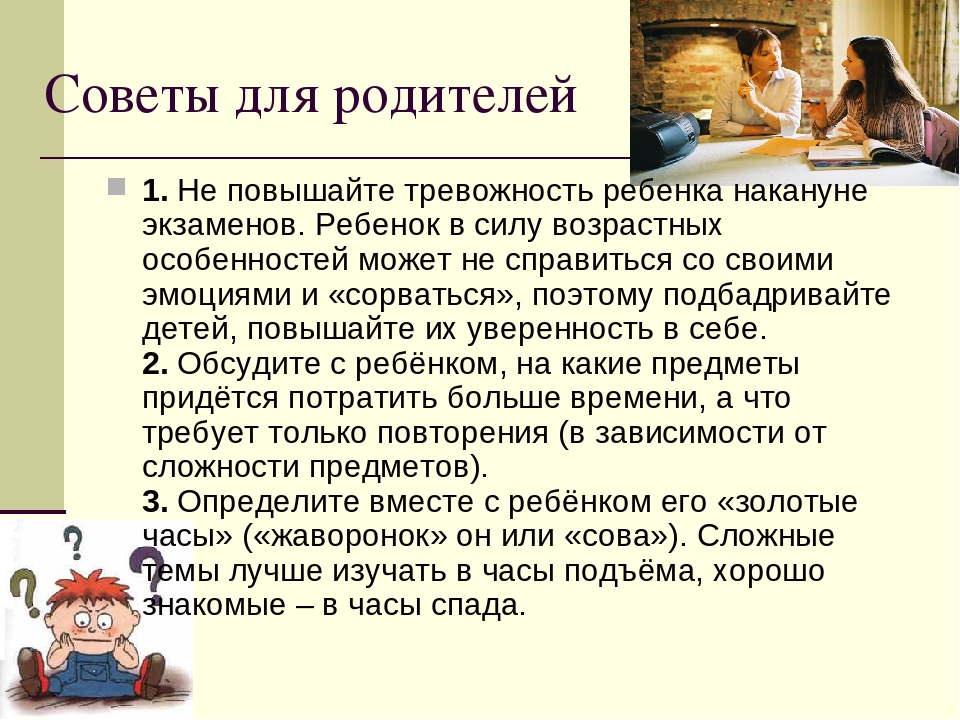 Советы для родителей

1. Не повышайте тревожность ребенка накануне экзаменов. Ребенок в силу возрастных особенностей может не справиться со своими эмоциями и «сорваться», поэтому подбадривайте детей, повышайте их уверенность в себе.
2. Обсудите с ребёнком, на какие предметы придётся потратить больше времени, а что требует только повторения (в зависимости от сложности предметов).
3. Определите вместе с ребёнком его «золотые часы» («жаворонок» он или «сова»). Сложные темы лучше изучать в часы подъёма, хорошо знакомые – в часы спада.